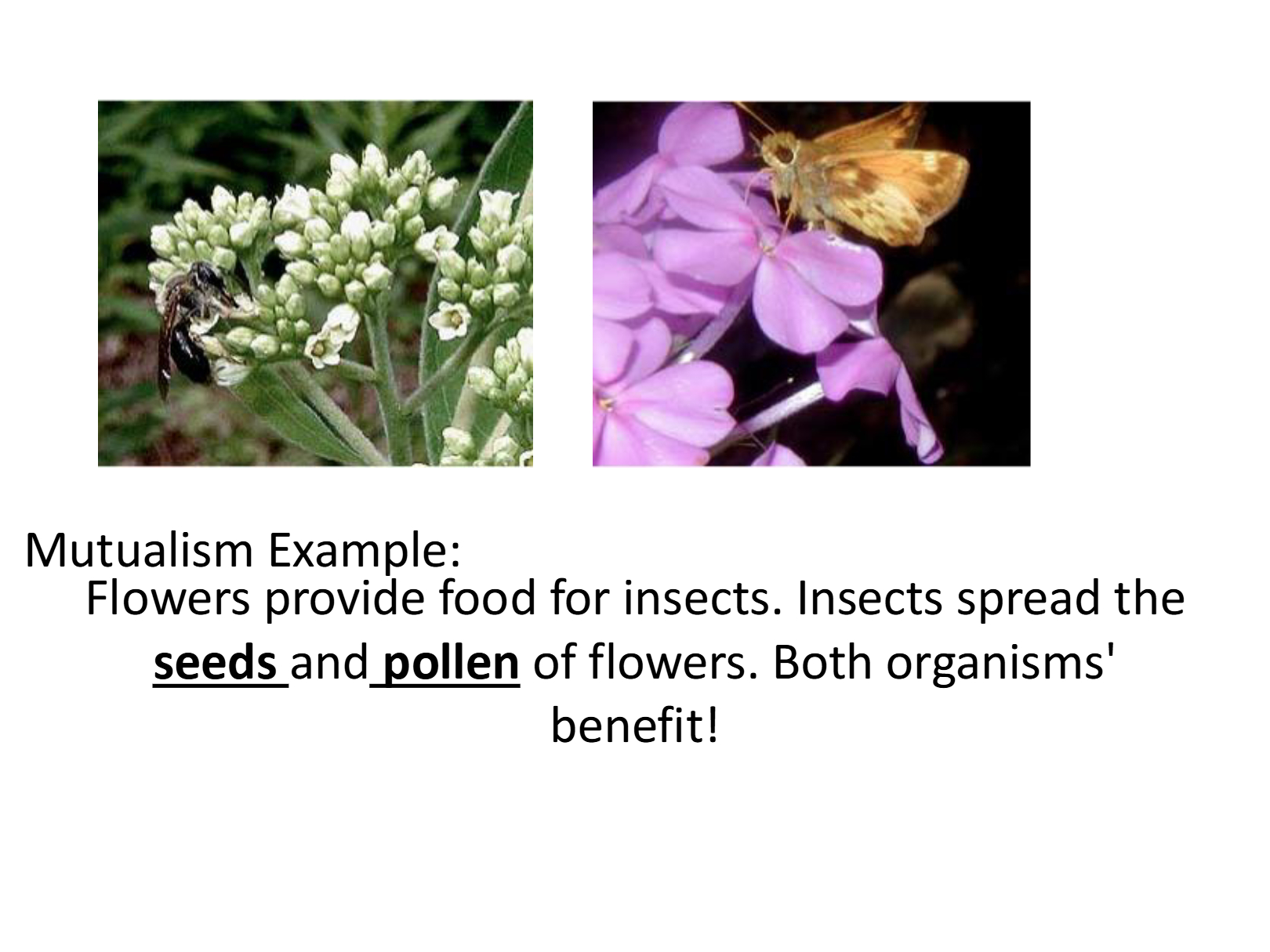 Mutualism Example:

Flowers provide food for insects. Insects spread the seeds and pollen of flowers. Both organisms' benefit!